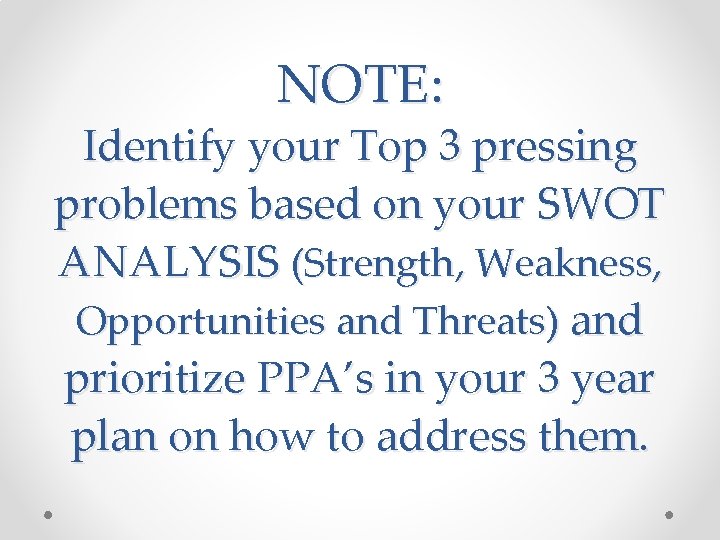 NOTE:
Identify your Top 3 pressing problems based on your SWOT ANALYSIS (Strength, Weakness, Opportunities and Threats) and prioritize PPA's in your 3 year plan on how to address them.